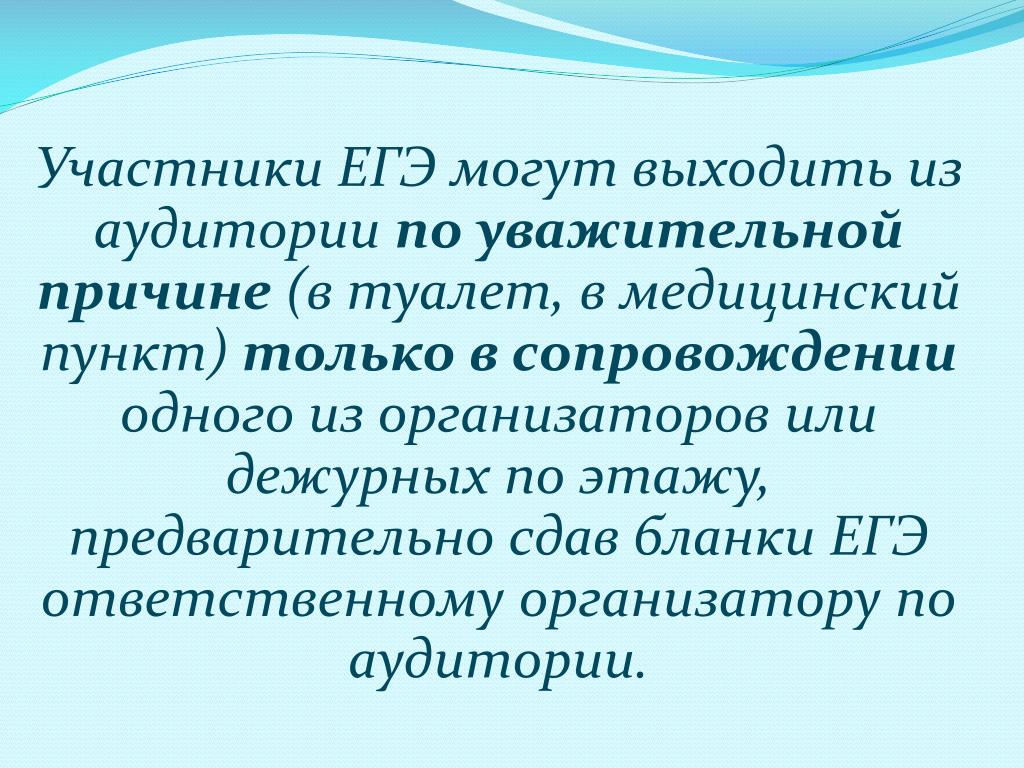 Участники ЕГЭ могут выходить из аудитории по уважительной причине (в туалет, в медицинский пункт) только в сопровождении одного из организаторов или дежурных по этажу, предварительно сдав бланки ЕГЭ ответственному организатору по аудитории.